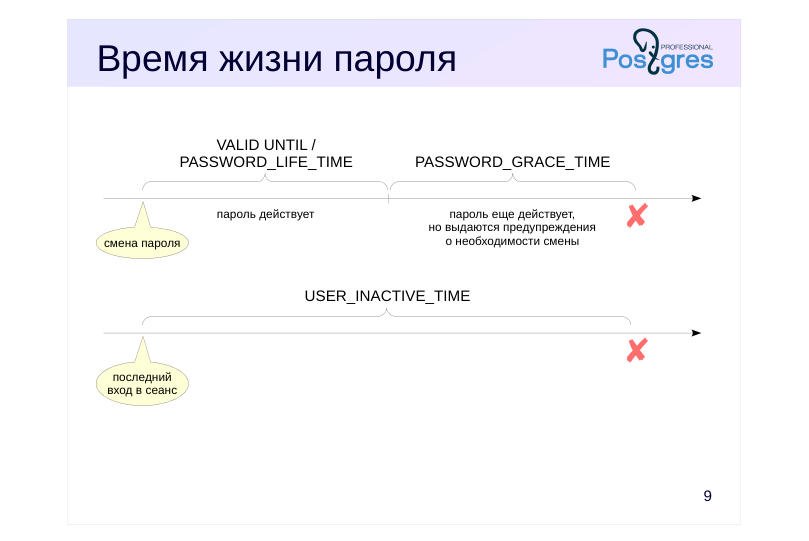 Время жизни пароля

Postgres PROFESSIONAL

VALID UNTIL /
PASSWORD_LIFE_TIME

PASSWORD_GRACE_TIME

пароль действует

пароль еще действует,
но выдаются предупреждения
о необходимости смены

смена пароля

USER_INACTIVE_TIME

последний
вход в сеанс

9